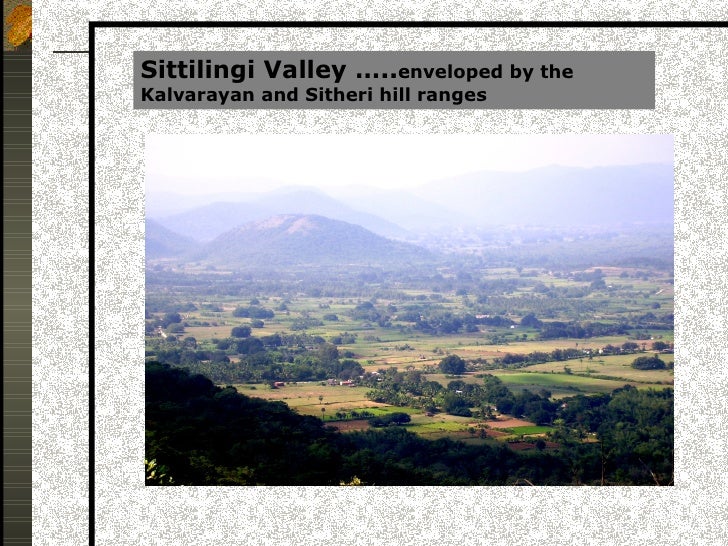 Sittilingi Valley .....enveloped by the Kalvarayan and Sitheri hill ranges